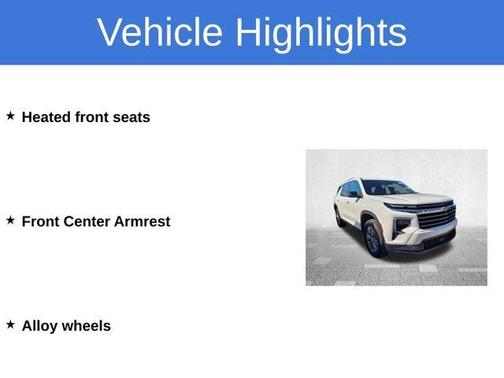 Vehicle Highlights

★ Heated front seats

★ Front Center Armrest

★ Alloy wheels